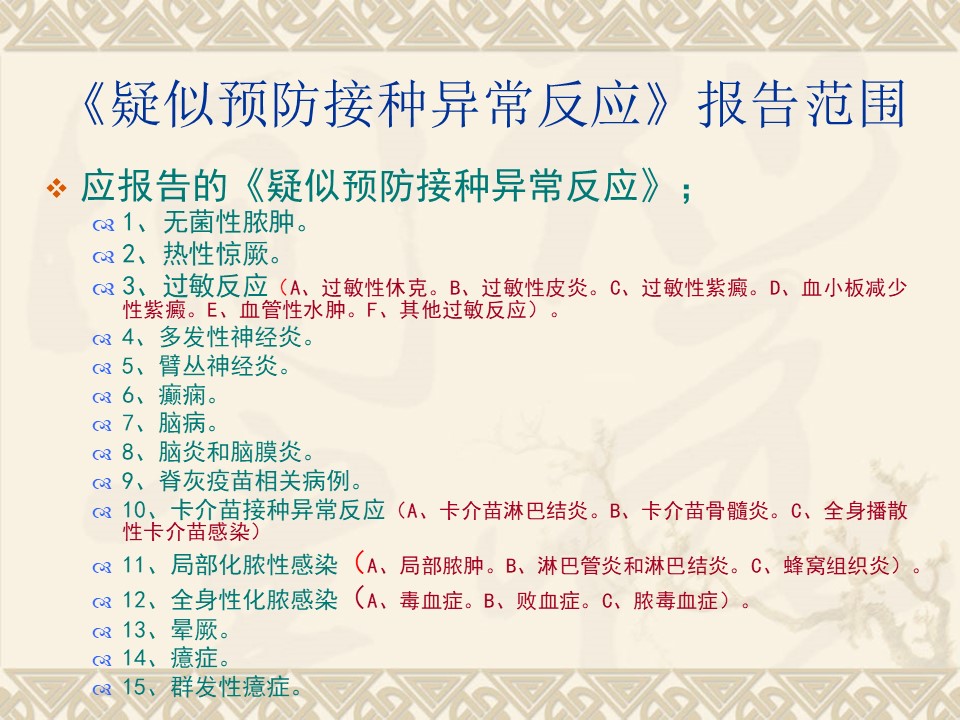 《疑似预防接种异常反应》报告范围

应报告的《疑似预防接种异常反应》；

1、无菌性脓肿。

2、热性惊厥。

3、过敏反应（A、过敏性休克。B、过敏性皮炎。C、过敏性紫癜。D、血小板减少性紫癜。E、血管性水肿。F、其他过敏反应）。

4、多发性神经炎。

5、臂丛神经炎。

6、癫痫。

7、脑病。

8、脑炎和脑膜炎。

9、脊灰疫苗相关病例。

10、卡介苗接种异常反应（A、卡介苗淋巴结炎。B、卡介苗骨髓炎。C、全身播散性卡介苗感染）

11、局部化脓性感染（A、局部脓肿。B、淋巴管炎和淋巴结炎。C、蜂窝组织炎）。

12、全身性化脓感染（A、毒血症。B、败血症。C、脓毒血症）。

13、晕厥。

14、癔症。

15、群发性癔症。